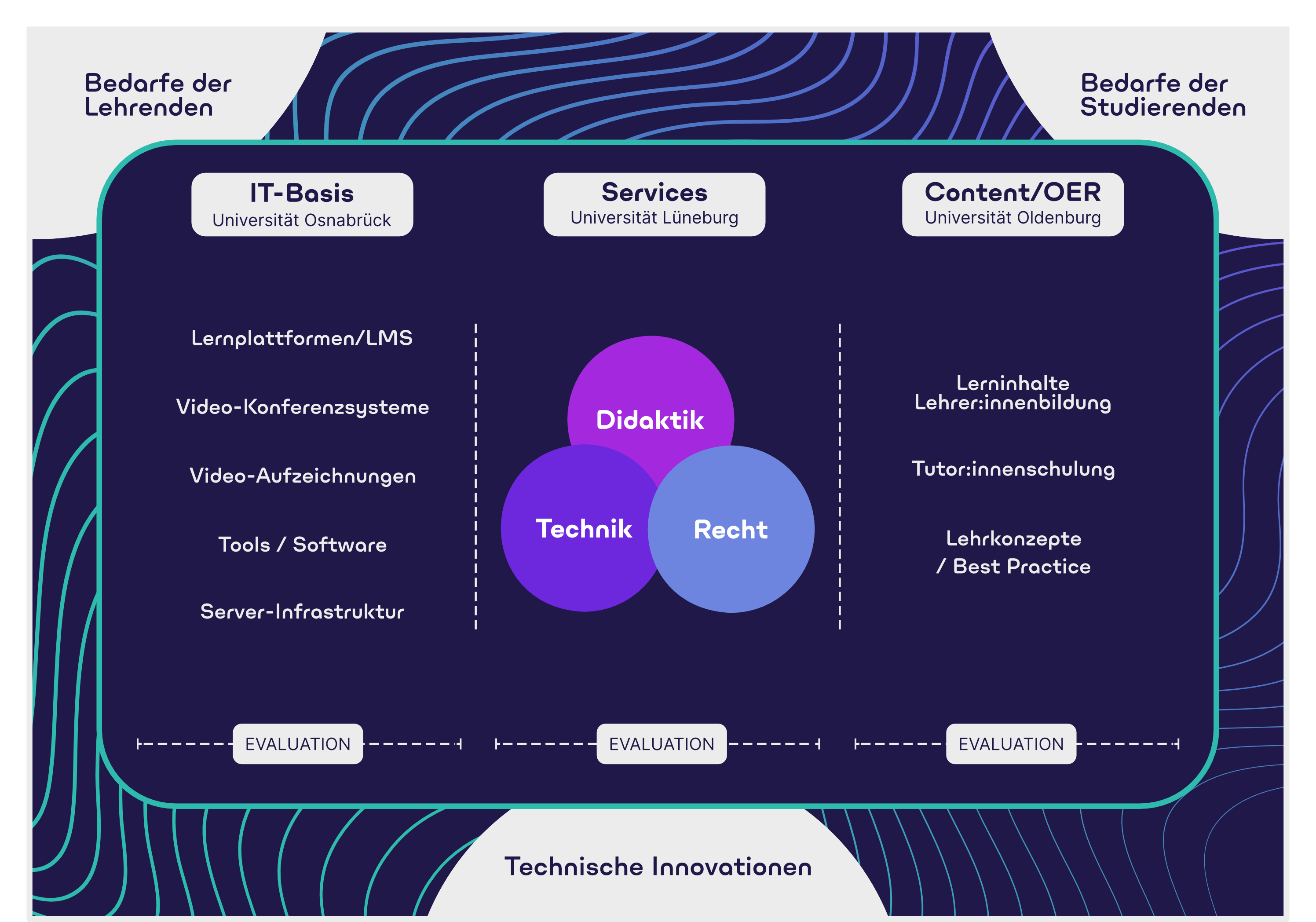 Bedarfe der Lehrenden

Bedarfe der Studierenden

IT-Basis
Universität Osnabrück

Services
Universität Lüneburg

Content/OER
Universität Oldenburg

Lernplattformen/LMS

Video-Konferenzsysteme

Video-Aufzeichnungen

Tools / Software

Server-Infrastruktur

Didaktik

Technik

Recht

Lerninhalte
Lehrer:innenbildung

Tutor:innenschulung

Lehrkonzepte / Best Practice

EVALUATION

EVALUATION

EVALUATION

Technische Innovationen